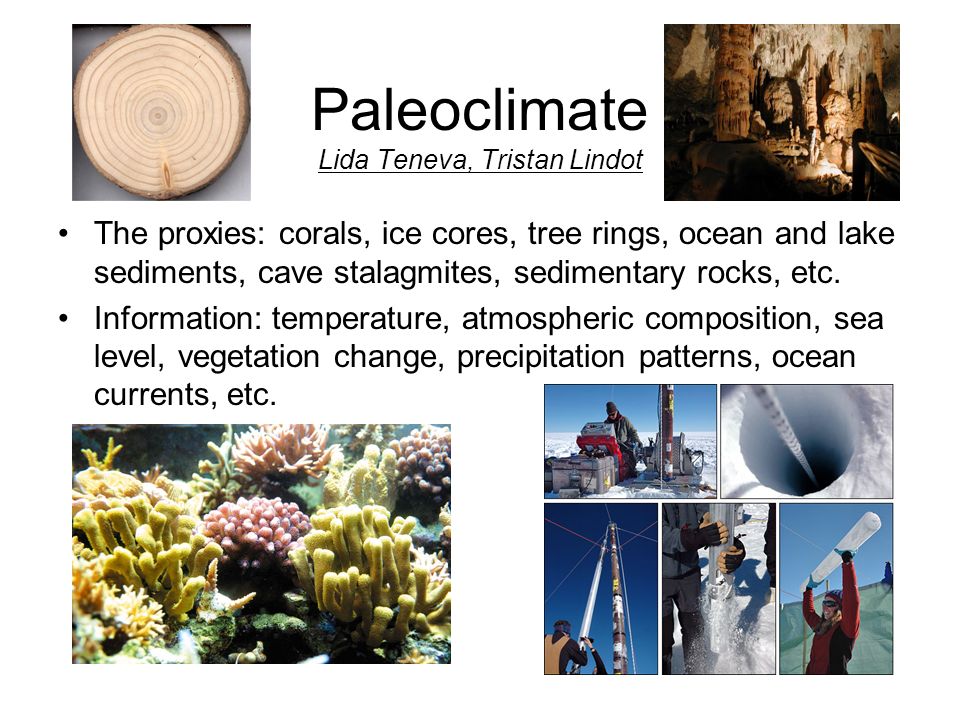 Paleoclimate
Lida Teneva, Tristan Lindot

• The proxies: corals, ice cores, tree rings, ocean and lake sediments, cave stalagmites, sedimentary rocks, etc.

• Information: temperature, atmospheric composition, sea level, vegetation change, precipitation patterns, ocean currents, etc.